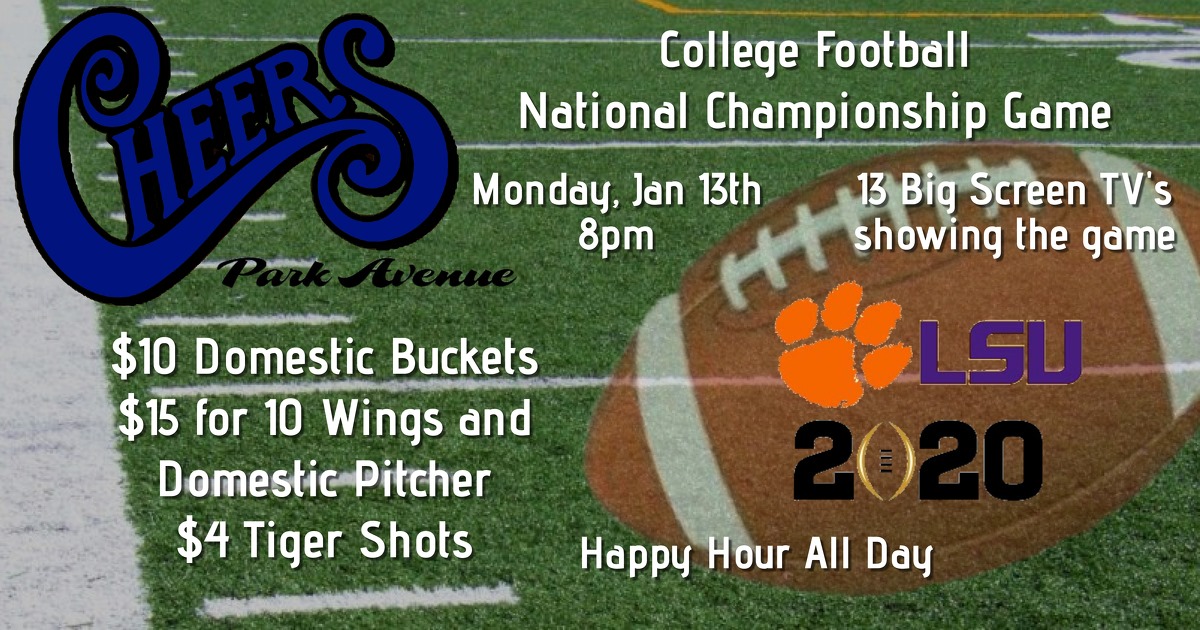 CHEERS
Park Avenue

College Football
National Championship Game

Monday, Jan 13th
8pm

13 Big Screen TV's
showing the game

$10 Domestic Buckets
$15 for 10 Wings and Domestic Pitcher
$4 Tiger Shots

LSU
2020

Happy Hour All Day